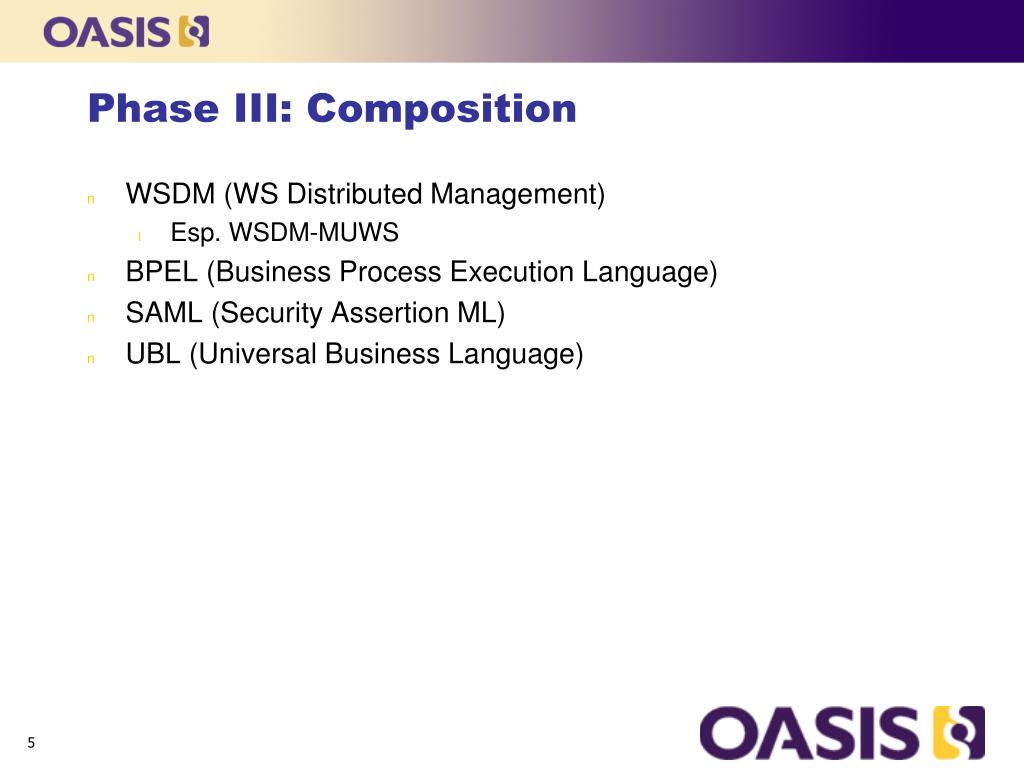 OASIS

Phase III: Composition

n WSDM (WS Distributed Management)

l Esp. WSDM-MUWS

n BPEL (Business Process Execution Language)

n SAML (Security Assertion ML)

n UBL (Universal Business Language)

5

OASIS